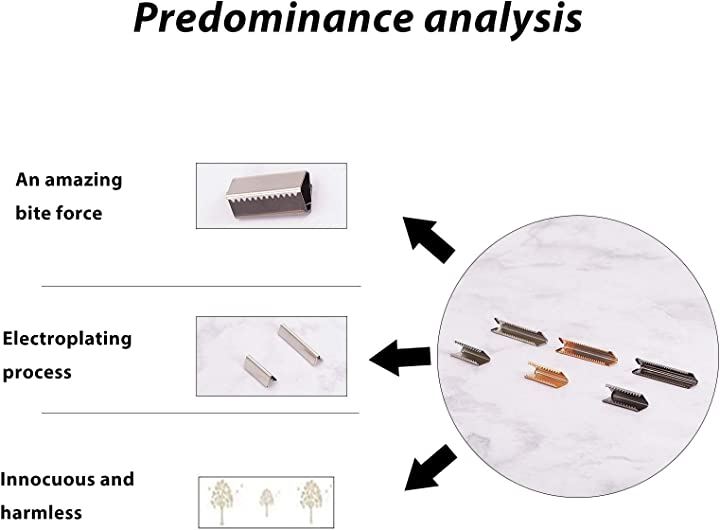 Predominance analysis

An amazing bite force

Electroplating process

Innocuous and harmless